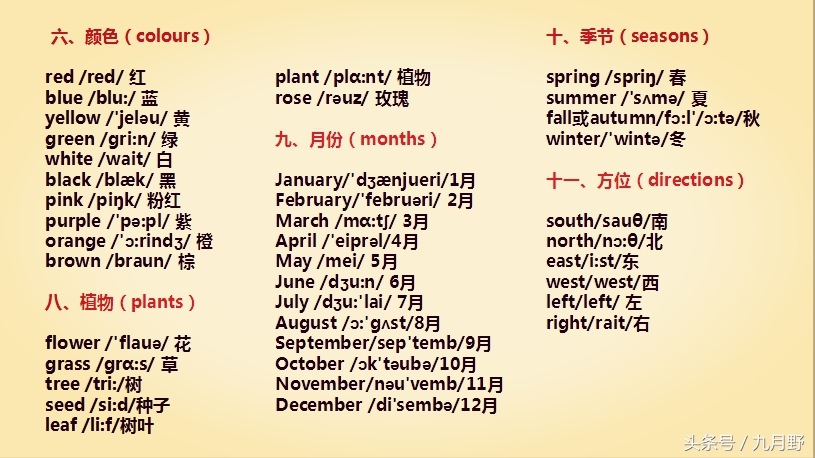 六、颜色（colours）

red /red/ 红
blue /blu:/ 蓝
yellow /'jeləu/ 黄
green /gri:n/ 绿
white /wait/ 白
black /blæk/ 黑
pink /piŋk/ 粉红
purple /'pə:pl/ 紫
orange /'ɔ:rindʒ/ 橙
brown /braun/ 棕

八、植物（plants）

flower /'flauə/ 花
grass /grɑ:s/ 草
tree /tri:/树
seed /si:d/种子
leaf /li:f/树叶

plant /plɑ:nt/ 植物
rose /rəuz/ 玫瑰

九、月份（months）

January/'dʒænjueri/1月
February/'februəri/ 2月
March /mɑ:tʃ/ 3月
April /'eiprəl/4月
May /mei/ 5月
June /dʒu:n/ 6月
July /dʒu:'lai/ 7月
August /ɔ:'gʌst/8月
September/sep'temb/9月
October /ɔk'təubə/10月
November/nəu'vemb/11月
December /di'sembə/12月

十、季节（seasons）

spring /spriŋ/ 春
summer /'sʌmə/ 夏
fall或autumn/fɔ:l'/ɔ:tə/秋
winter/'wintə/冬

十一、方位（directions）

south/sauθ/南
north/nɔ:θ/北
east/i:st/东
west/west/西
left/left/ 左
right/rait/右

头条号 / 九月野